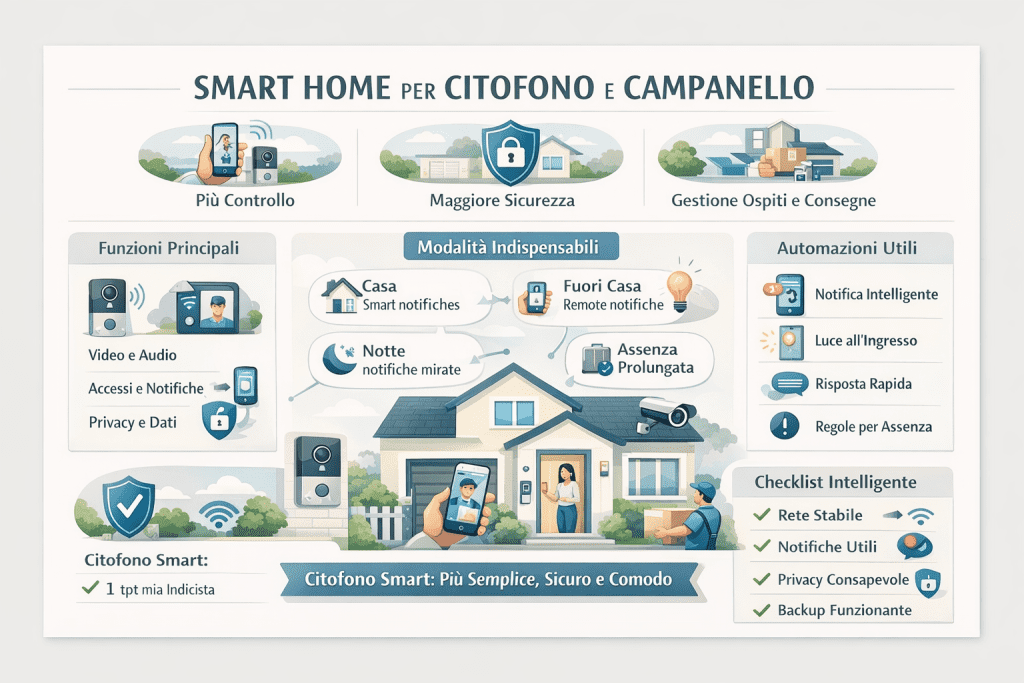 SMART HOME PER CITOFONO E CAMPANELLO

Più Controllo

Maggiore Sicurezza

Gestione Ospiti e Consegne

Funzioni Principali

Video e Audio

Accessi e Notifiche

Privacy e Dati

Modalità Indispensabili

Casa
Smart notifiches

Fuori Casa
Remote notifiche

Notte
notifiche mirate

Assenza
Prolungata

Automazioni Utili

Notifica Intelligente

Luce all'Ingresso

Risposta Rapida

Regole per Assenza

Checklist Intelligente

Rete Stabile

Notifiche Utili

Privacy Consapevole

Backup Funzionante

Citofono Smart:

1 tpt mia Indicista

Citofono Smart: Più Semplice, Sicuro e Comodo